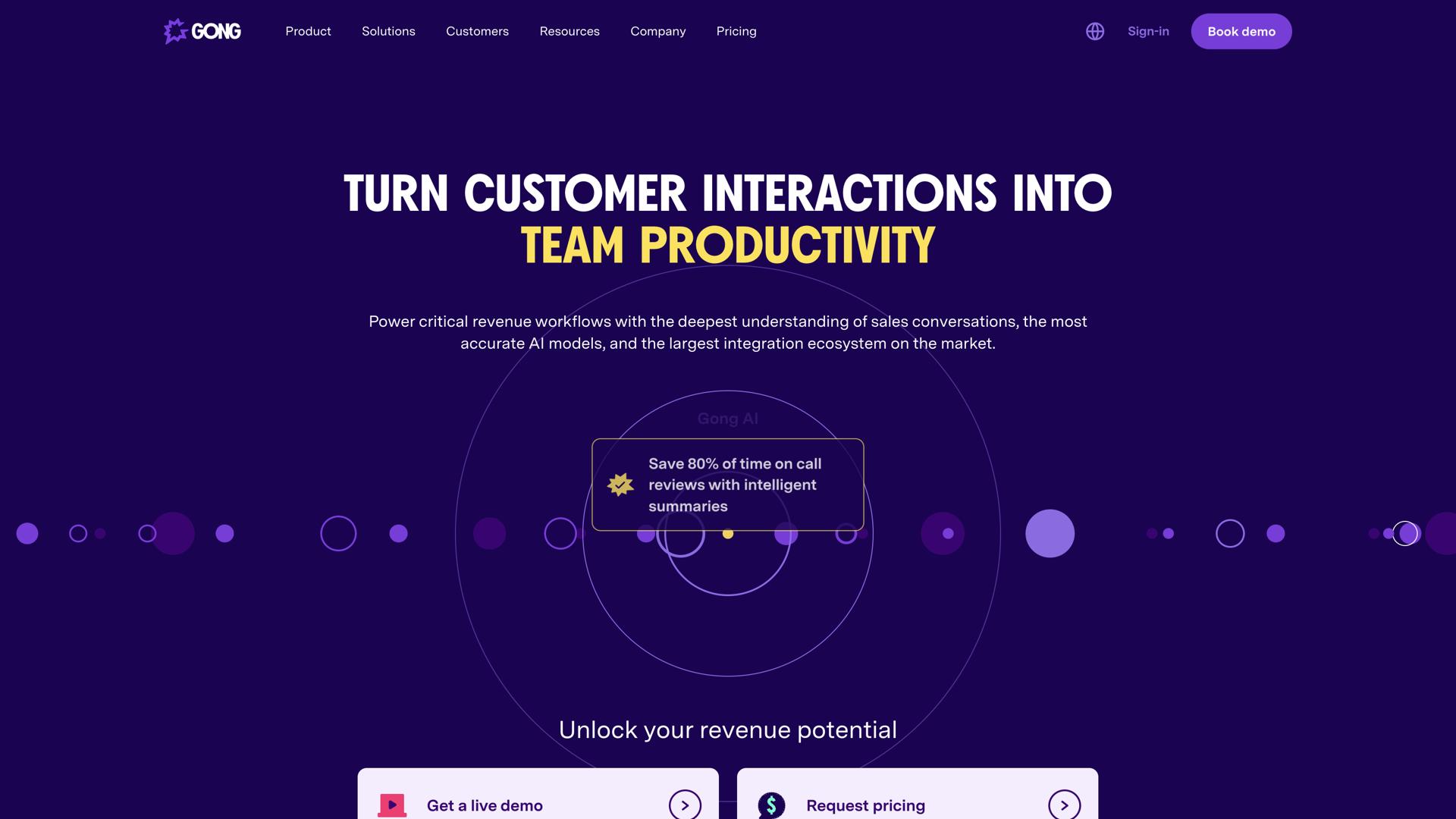 GONG

Product Solutions Customers Resources Company Pricing

Sign-in

Book demo

TURN CUSTOMER INTERACTIONS INTO TEAM PRODUCTIVITY

Power critical revenue workflows with the deepest understanding of sales conversations, the most accurate AI models, and the largest integration ecosystem on the market.

Gong AI

Save 80% of time on call reviews with intelligent summaries

Unlock your revenue potential

Get a live demo

Request pricing